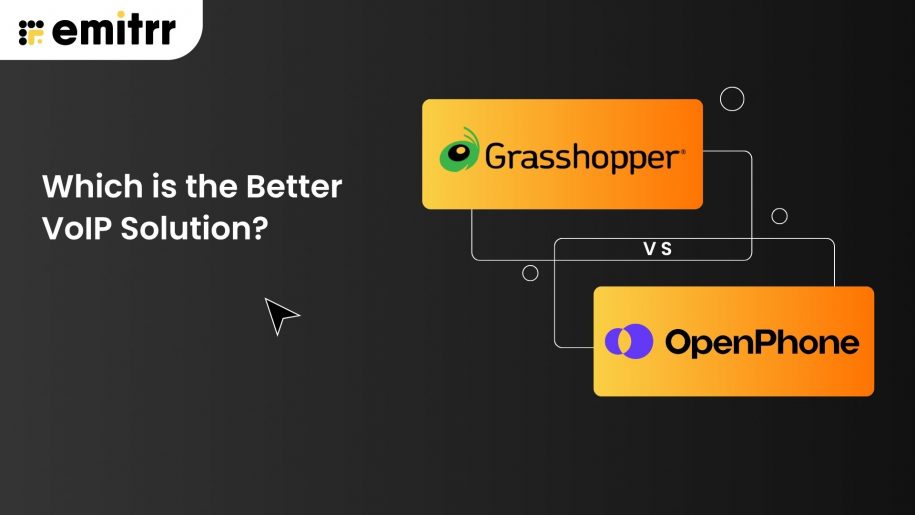 emitrr

Which is the Better VoIP Solution?

Grasshopper®

VS

OpenPhone